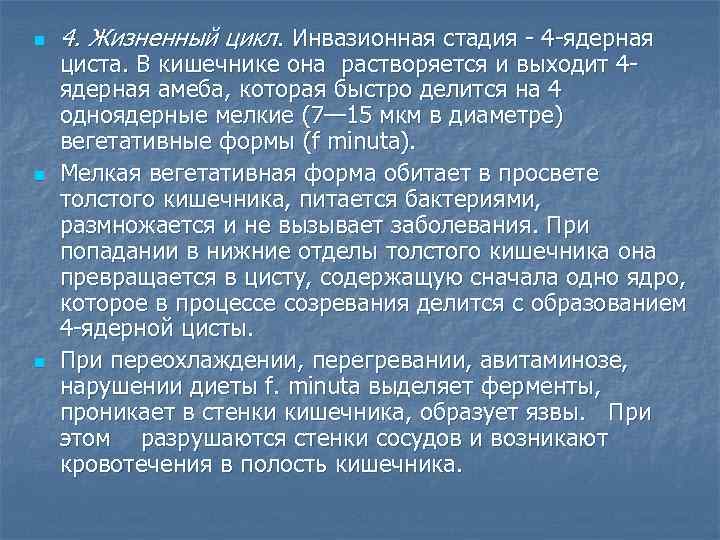 4. Жизненный цикл. Инвазионная стадия - 4-ядерная циста. В кишечнике она растворяется и выходит 4-ядерная амеба, которая быстро делится на 4 одноядерные мелкие (7—15 мкм в диаметре) вегетативные формы (f minuta).

Мелкая вегетативная форма обитает в просвете толстого кишечника, питается бактериями, размножается и не вызывает заболевания. При попадании в нижние отделы толстого кишечника она превращается в цисту, содержащую сначала одно ядро, которое в процессе созревания делится с образованием 4-ядерной цисты.

При переохлаждении, перегревании, авитаминозе, нарушении диеты f. minuta выделяет ферменты, проникает в стенки кишечника, образует язвы. При этом разрушаются стенки сосудов и возникают кровотечения в полость кишечника.